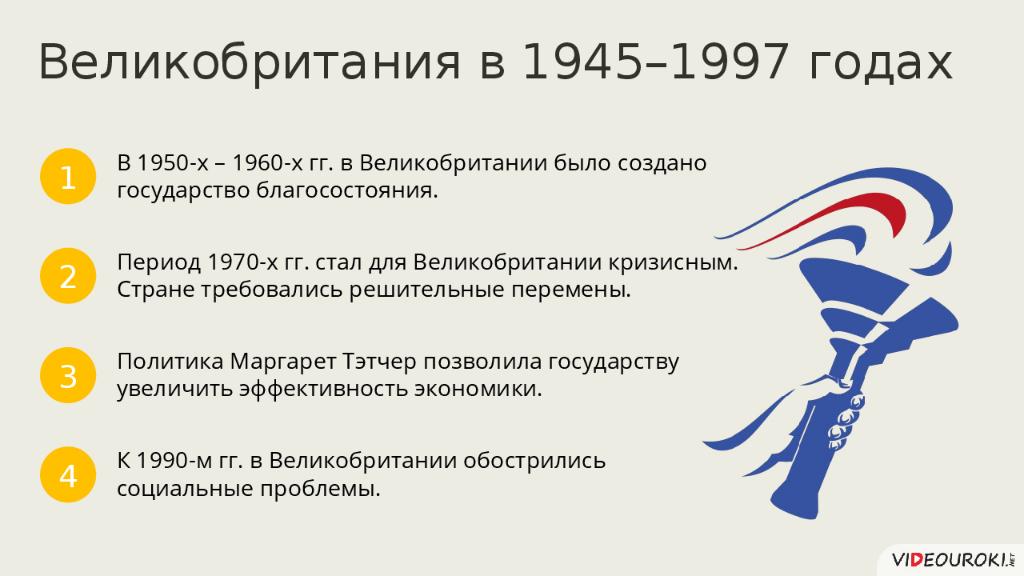 Великобритания в 1945–1997 годах

1
В 1950-х – 1960-х гг. в Великобритании было создано государство благосостояния.

2
Период 1970-х гг. стал для Великобритании кризисным. Стране требовались решительные перемены.

3
Политика Маргарет Тэтчер позволила государству увеличить эффективность экономики.

4
К 1990-м гг. в Великобритании обострились социальные проблемы.

VIDEOUROKI.NET